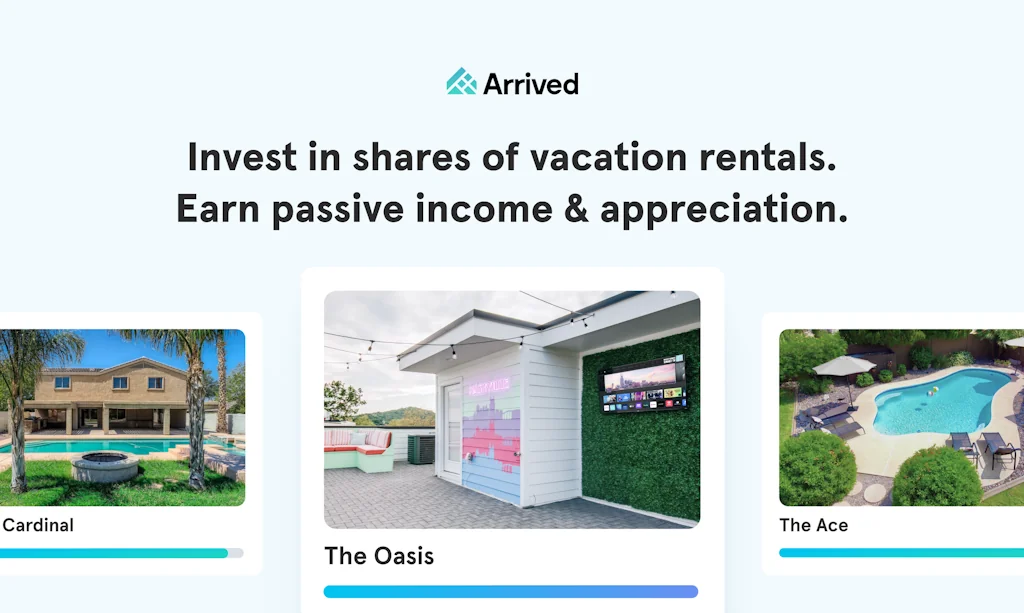 Arrived

Invest in shares of vacation rentals.
Earn passive income & appreciation.

Cardinal

The Oasis

The Ace